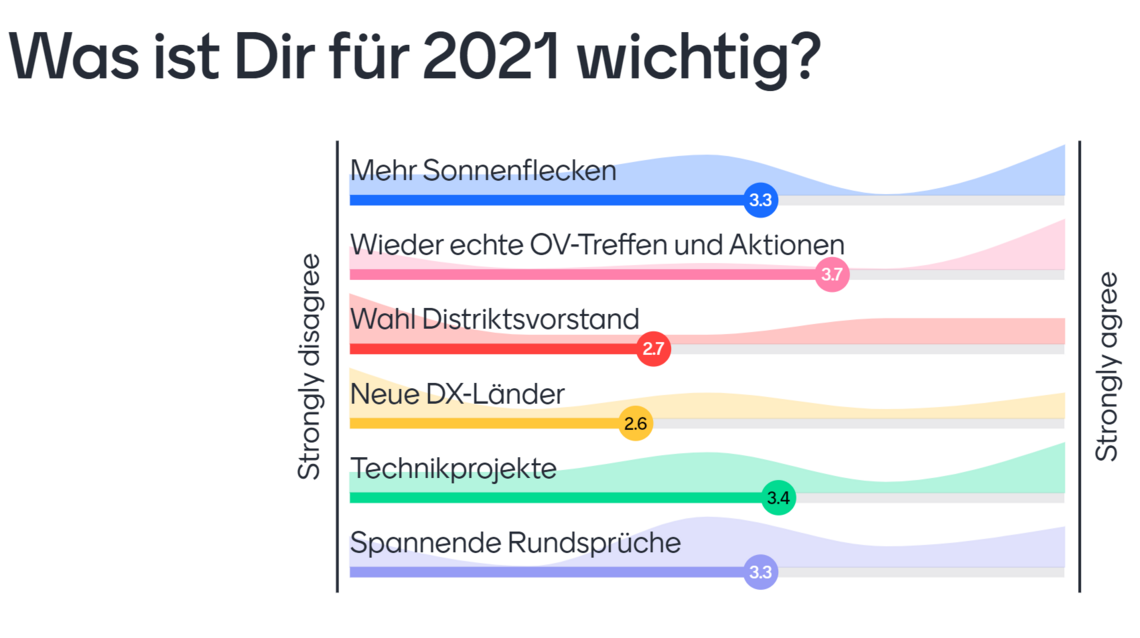 Was ist Dir für 2021 wichtig?

Strongly disagree

Mehr Sonnenflecken
3.3

Wieder echte OV-Treffen und Aktionen
3.7

Wahl Distriktsvorstand
2.7

Neue DX-Länder
2.6

Technikprojekte
3.4

Spannende Rundsprüche
3.3

Strongly agree